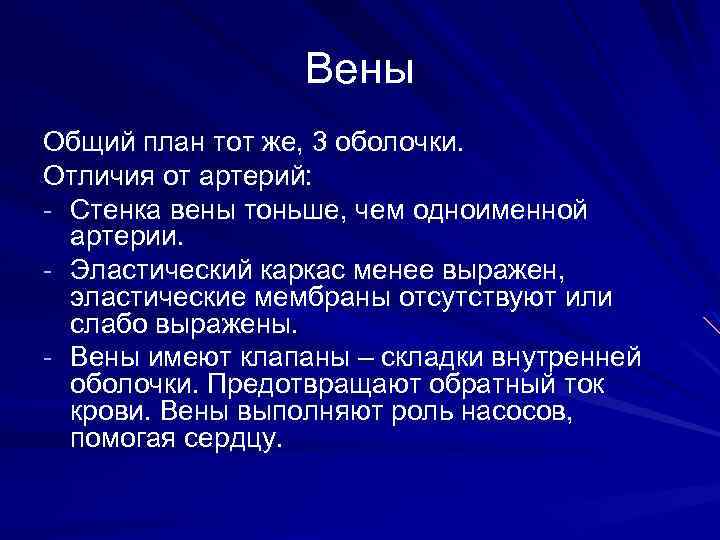 Вены

Общий план тот же, 3 оболочки.

Отличия от артерий:

- Стенка вены тоньше, чем одноименной артерии.
- Эластический каркас менее выражен, эластические мембраны отсутствуют или слабо выражены.
- Вены имеют клапаны – складки внутренней оболочки. Предотвращают обратный ток крови. Вены выполняют роль насосов, помогая сердцу.